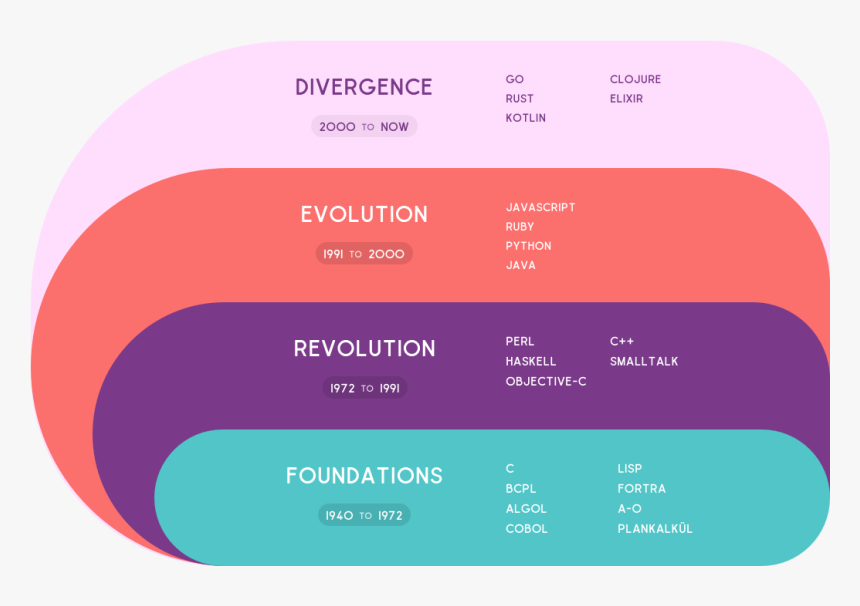 DIVERGENCE

2000 TO NOW

GO
RUST
KOTLIN

CLOJURE
ELIXIR

EVOLUTION

1991 TO 2000

JAVASCRIPT
RUBY
PYTHON
JAVA

REVOLUTION

1972 TO 1991

PERL
HASKELL
OBJECTIVE-C

C++
SMALLTALK

FOUNDATIONS

1940 TO 1972

C
BCPL
ALGOL
COBOL

LISP
FORTRA
A-O
PLANKALKÜL